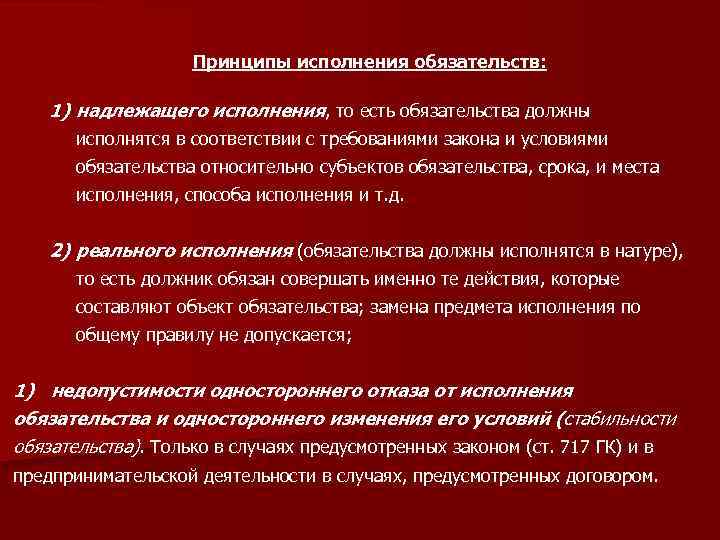 Принципы исполнения обязательств:

1) надлежащего исполнения, то есть обязательства должны исполнятся в соответствии с требованиями закона и условиями обязательства относительно субъектов обязательства, срока, и места исполнения, способа исполнения и т.д.

2) реального исполнения (обязательства должны исполнятся в натуре), то есть должник обязан совершать именно те действия, которые составляют объект обязательства; замена предмета исполнения по общему правилу не допускается;

1) недопустимости одностороннего отказа от исполнения обязательства и одностороннего изменения его условий (стабильности обязательства). Только в случаях предусмотренных законом (ст. 717 ГК) и в предпринимательской деятельности в случаях, предусмотренных договором.